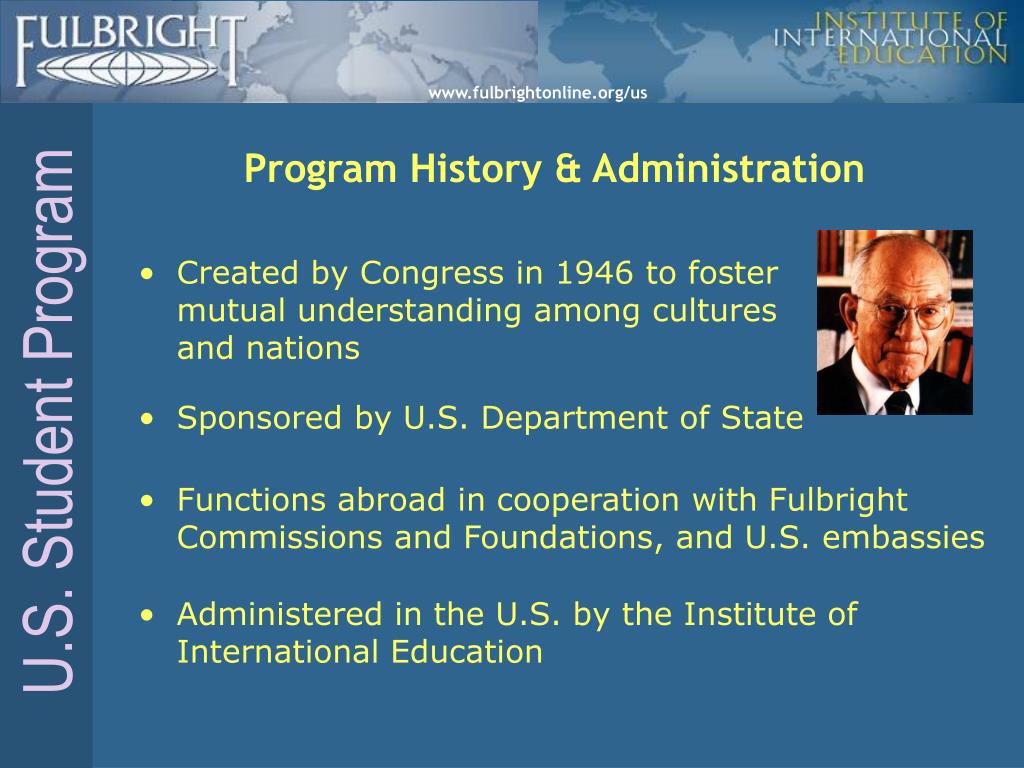 FULBRIGHT

INSTITUTE OF INTERNATIONAL EDUCATION

www.fulbrightonline.org/us

U.S. Student Program

Program History & Administration

• Created by Congress in 1946 to foster mutual understanding among cultures and nations

• Sponsored by U.S. Department of State

• Functions abroad in cooperation with Fulbright Commissions and Foundations, and U.S. embassies

• Administered in the U.S. by the Institute of International Education